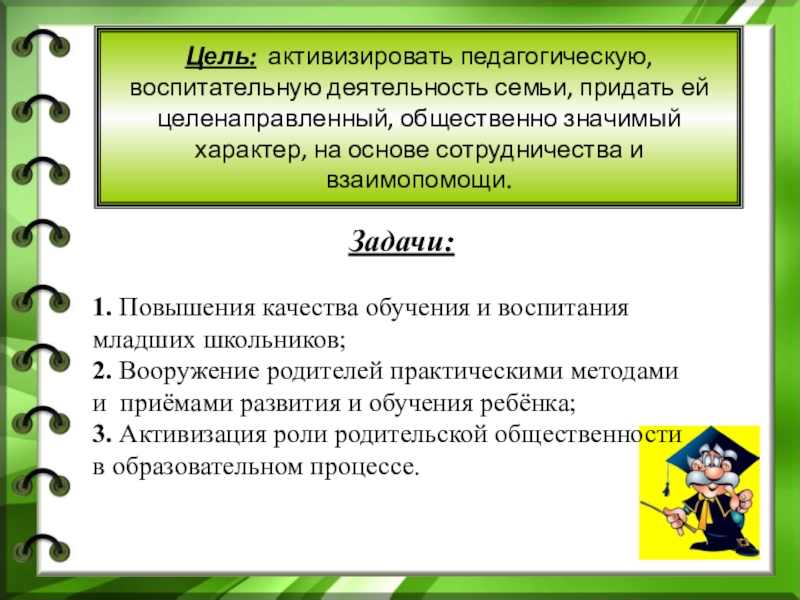 Цель: активизировать педагогическую, воспитательную деятельность семьи, придать ей целенаправленный, общественно значимый характер, на основе сотрудничества и взаимопомощи.

Задачи:

1. Повышения качества обучения и воспитания младших школьников;
2. Вооружение родителей практическими методами и приёмами развития и обучения ребёнка;
3. Активизация роли родительской общественности в образовательном процессе.